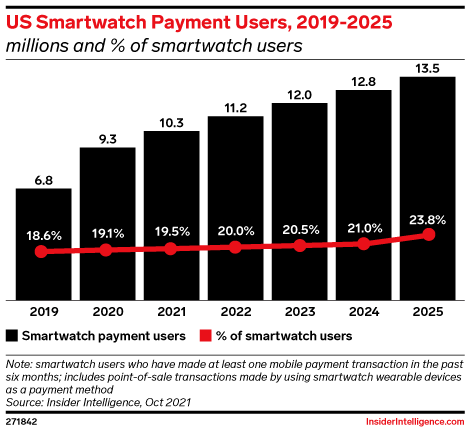 US Smartwatch Payment Users, 2019-2025
millions and % of smartwatch users

6.8
9.3
10.3
11.2
12.0
12.8
13.5

18.6%
19.1%
19.5%
20.0%
20.5%
21.0%
23.8%

2019
2020
2021
2022
2023
2024
2025

Smartwatch payment users
% of smartwatch users

Note: smartwatch users who have made at least one mobile payment transaction in the past six months; includes point-of-sale transactions made by using smartwatch wearable devices as a payment method
Source: Insider Intelligence, Oct 2021

271842
InsiderIntelligence.com